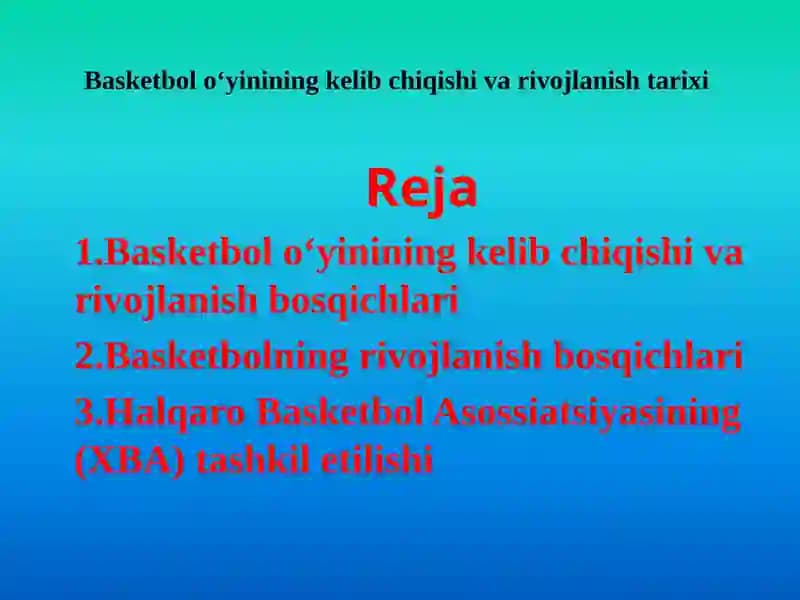 Basketbol o‘yinining kelib chiqishi va rivojlanish tarixi

Reja

1.Basketbol o‘yinining kelib chiqishi va rivojlanish bosqichlari

2.Basketbolning rivojlanish bosqichlari

3.Halqaro Basketbol Asossiatsiyasining (XBA) tashkil etilishi